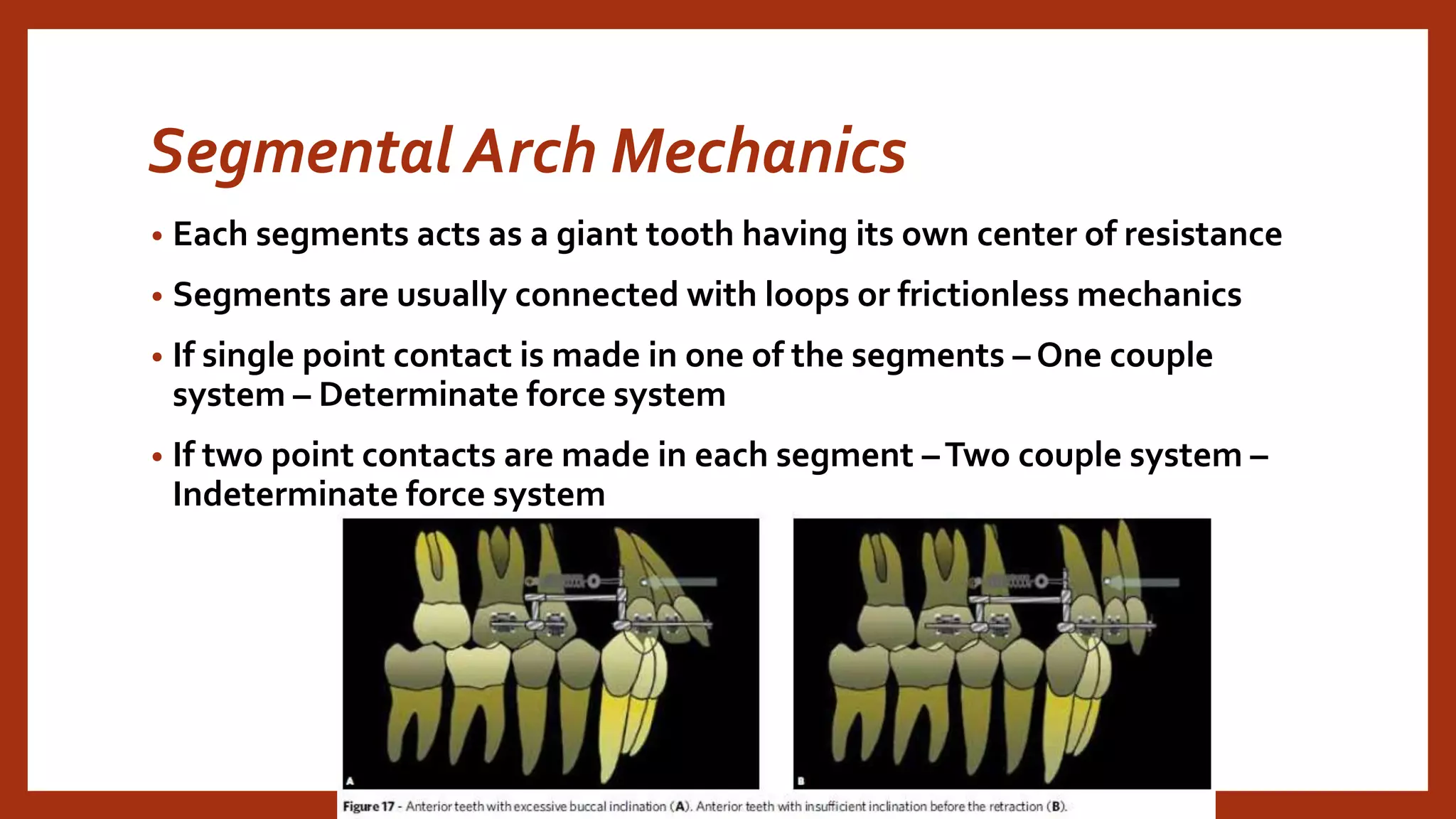 Segmental Arch Mechanics

• Each segments acts as a giant tooth having its own center of resistance

• Segments are usually connected with loops or frictionless mechanics

• If single point contact is made in one of the segments – One couple system – Determinate force system

• If two point contacts are made in each segment – Two couple system – Indeterminate force system

A

B

Figure 17 - Anterior teeth with excessive buccal inclination (A). Anterior teeth with insufficient inclination before the retraction (B).